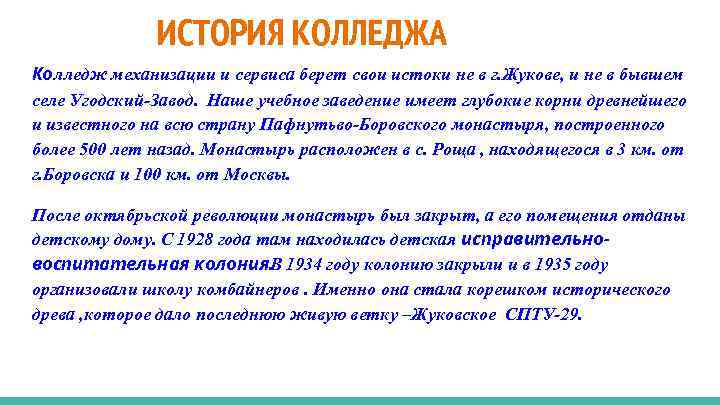 ИСТОРИЯ КОЛЛЕДЖА

Колледж механизации и сервиса берет свои истоки не в г.Жукове, и не в бывшем селе Угодский-Завод. Наше учебное заведение имеет глубокие корни древнейшего и известного на всю страну Пафнутьво-Боровского монастыря, построенного более 500 лет назад. Монастырь расположен в с. Роща , находящегося в 3 км. от г.Боровска и 100 км. от Москвы.

После октябрьской революции монастырь был закрыт, а его помещения отданы детскому дому. С 1928 года там находилась детская исправительно-воспитательная колония.В 1934 году колонию закрыли и в 1935 году организовали школу комбайнеров . Именно она стала корешком исторического древа ,которое дало последнюю живую ветку –Жуковское СПТУ-29.